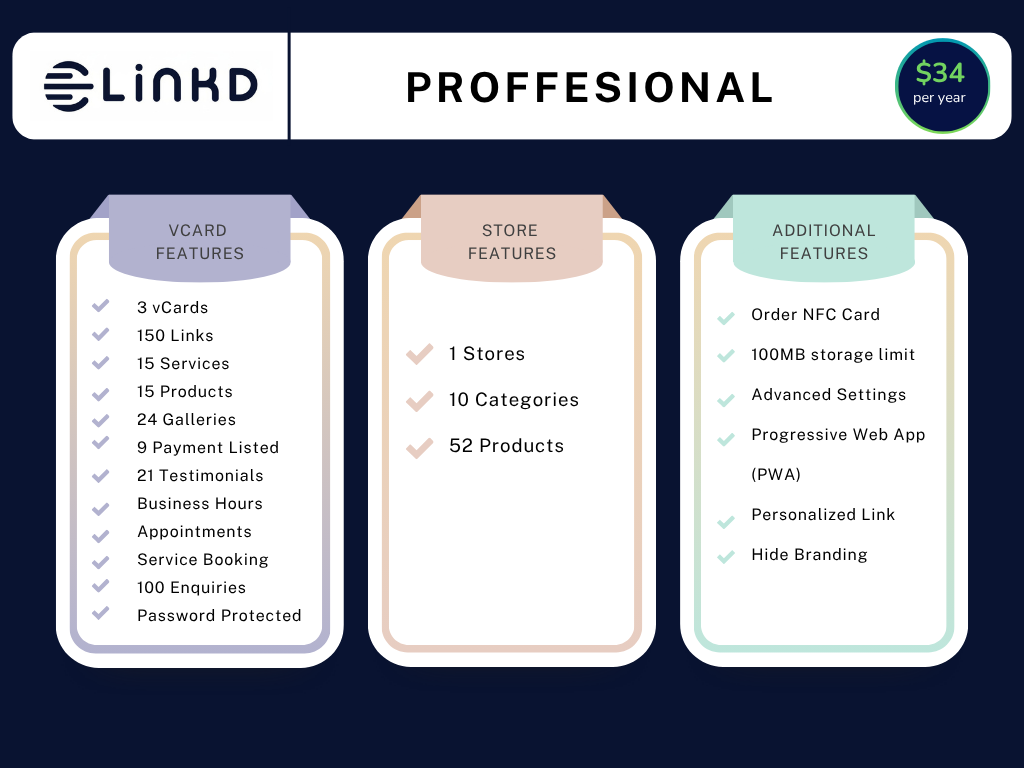 LiNKD

PROFFESIONAL

$34
per year

VCARD FEATURES

3 vCards
150 Links
15 Services
15 Products
24 Galleries
9 Payment Listed
21 Testimonials
Business Hours
Appointments
Service Booking
100 Enquiries
Password Protected

STORE FEATURES

1 Stores
10 Categories
52 Products

ADDITIONAL FEATURES

Order NFC Card
100MB storage limit
Advanced Settings
Progressive Web App (PWA)
Personalized Link
Hide Branding